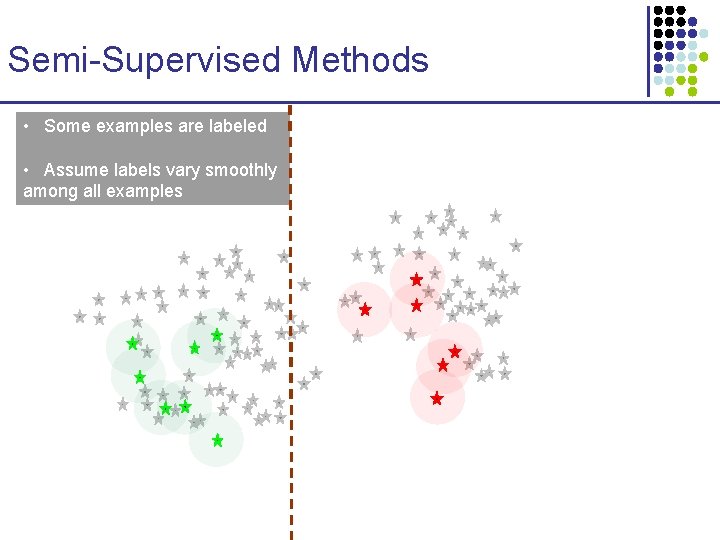 Semi-Supervised Methods

• Some examples are labeled

• Assume labels vary smoothly among all examples